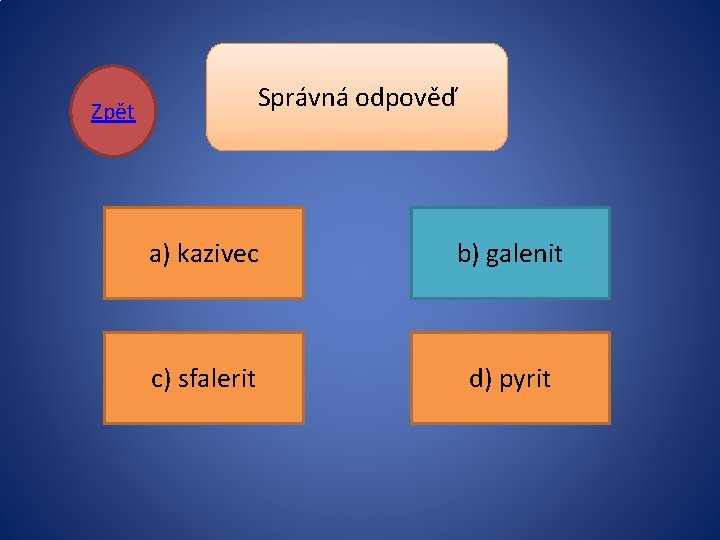 Zpět

Správná odpověď

a) kazivec

b) galenit

c) sfalerit

d) pyrit